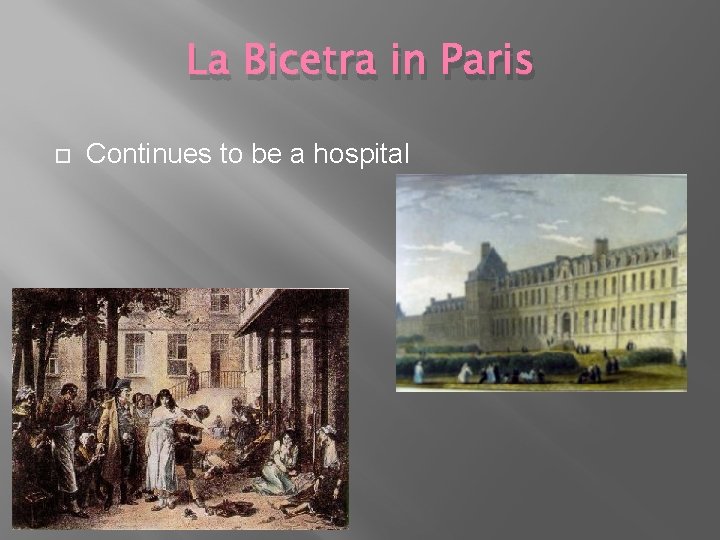 La Bicetra in Paris

Continues to be a hospital